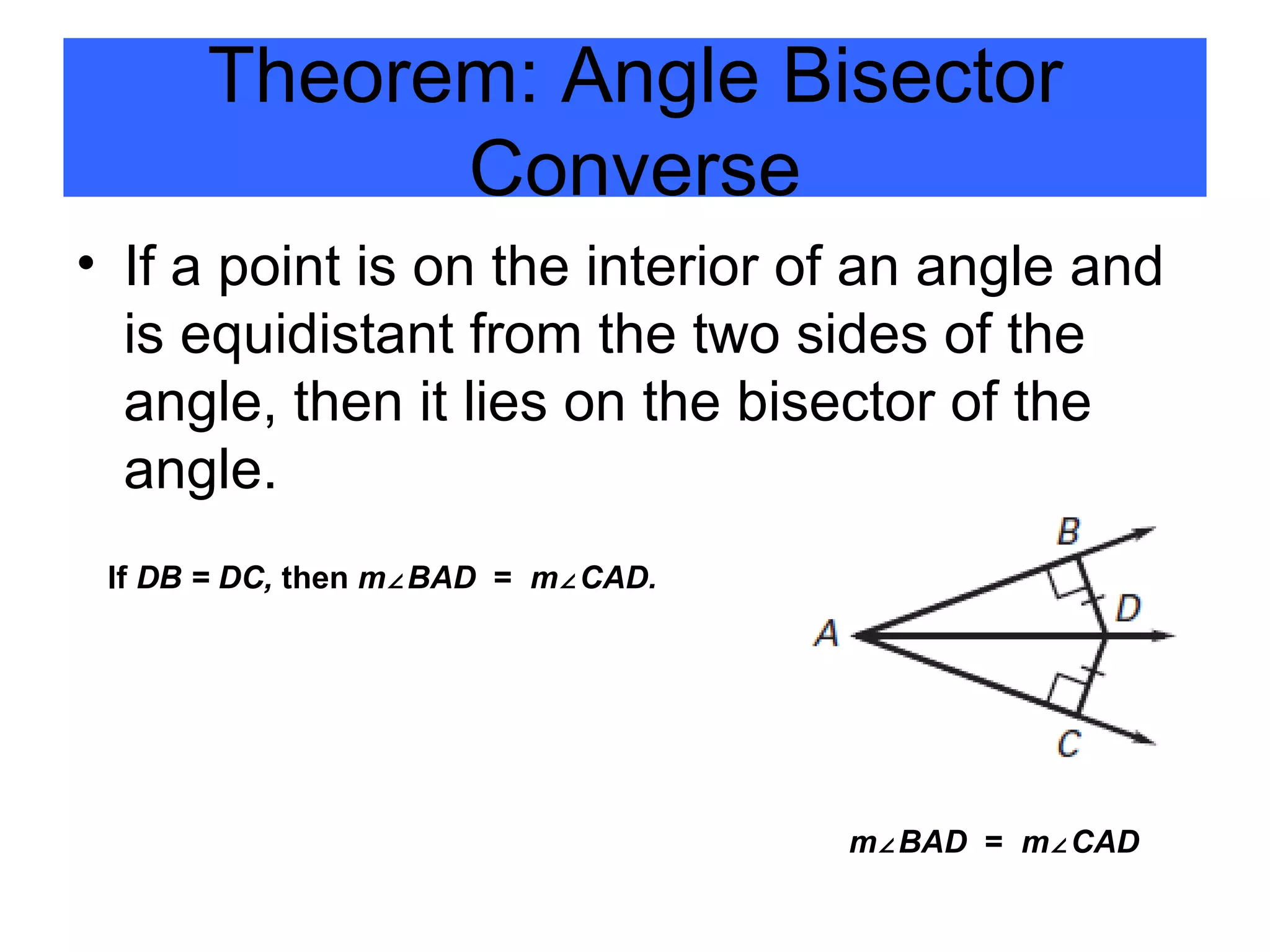 Theorem: Angle Bisector Converse

• If a point is on the interior of an angle and is equidistant from the two sides of the angle, then it lies on the bisector of the angle.

If $DB = DC$, then $m\angle BAD = m\angle CAD$.

B
D
A
C

$m\angle BAD = m\angle CAD$